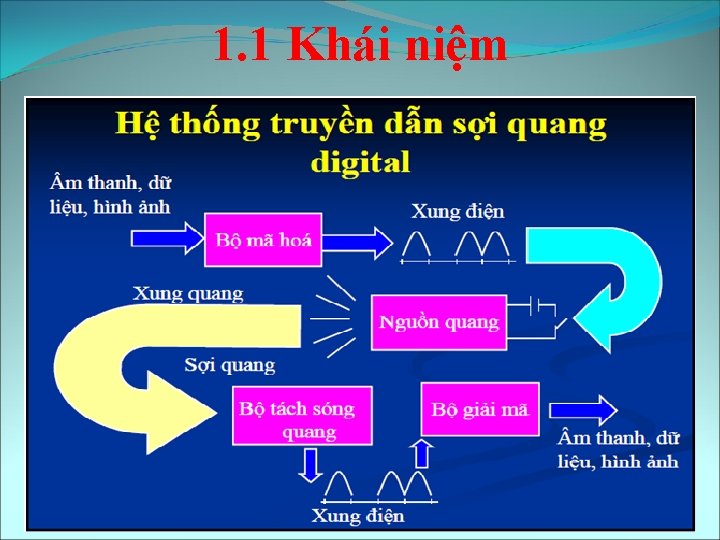 1.1 Khái niệm

Hệ thống truyền dẫn sợi quang digital

Âm thanh, dữ liệu, hình ảnh

Bộ mã hoá

Xung điện

Xung quang

Nguồn quang

Sợi quang

Bộ tách sóng quang

Bộ giải mã

Âm thanh, dữ liệu, hình ảnh

Xung điện